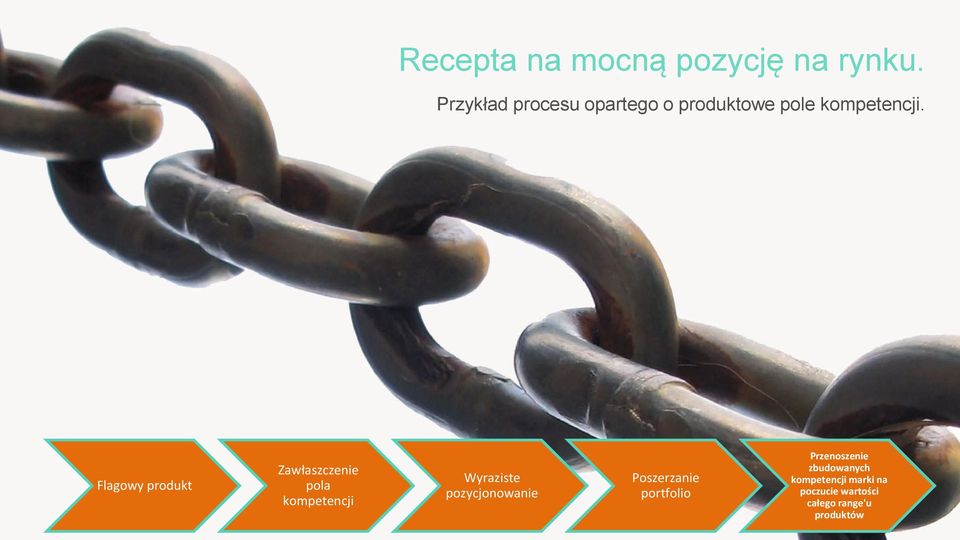 Recepta na mocną pozycję na rynku.

Przykład procesu opartego o produktowe pole kompetencji.

Flagowy produkt

Zawłaszczenie pola kompetencji

Wyraziste pozycjonowanie

Poszerzanie portfolio

Przenoszenie zbudowanych kompetencji marki na poczucie wartości całego range'u produktów